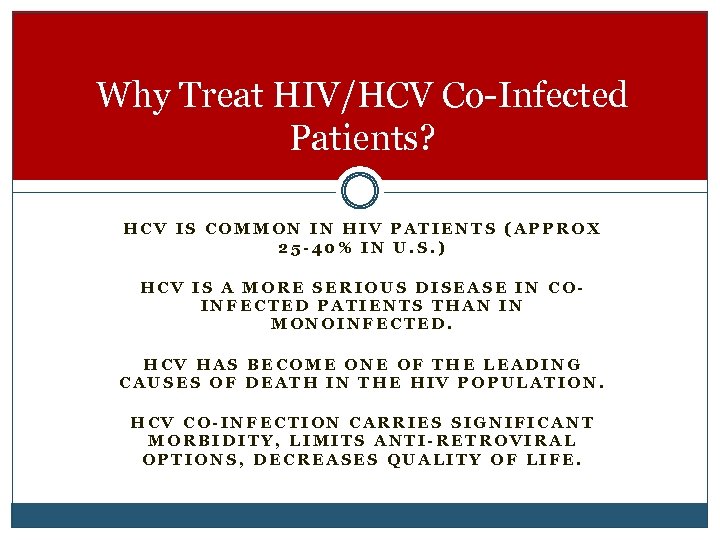 Why Treat HIV/HCV Co-Infected Patients?

HCV IS COMMON IN HIV PATIENTS (APPROX 25-40% IN U.S.)

HCV IS A MORE SERIOUS DISEASE IN CO-INFECTED PATIENTS THAN IN MONOINFECTED.

HCV HAS BECOME ONE OF THE LEADING CAUSES OF DEATH IN THE HIV POPULATION.

HCV CO-INFECTION CARRIES SIGNIFICANT MORBIDITY, LIMITS ANTI-RETROVIRAL OPTIONS, DECREASES QUALITY OF LIFE.